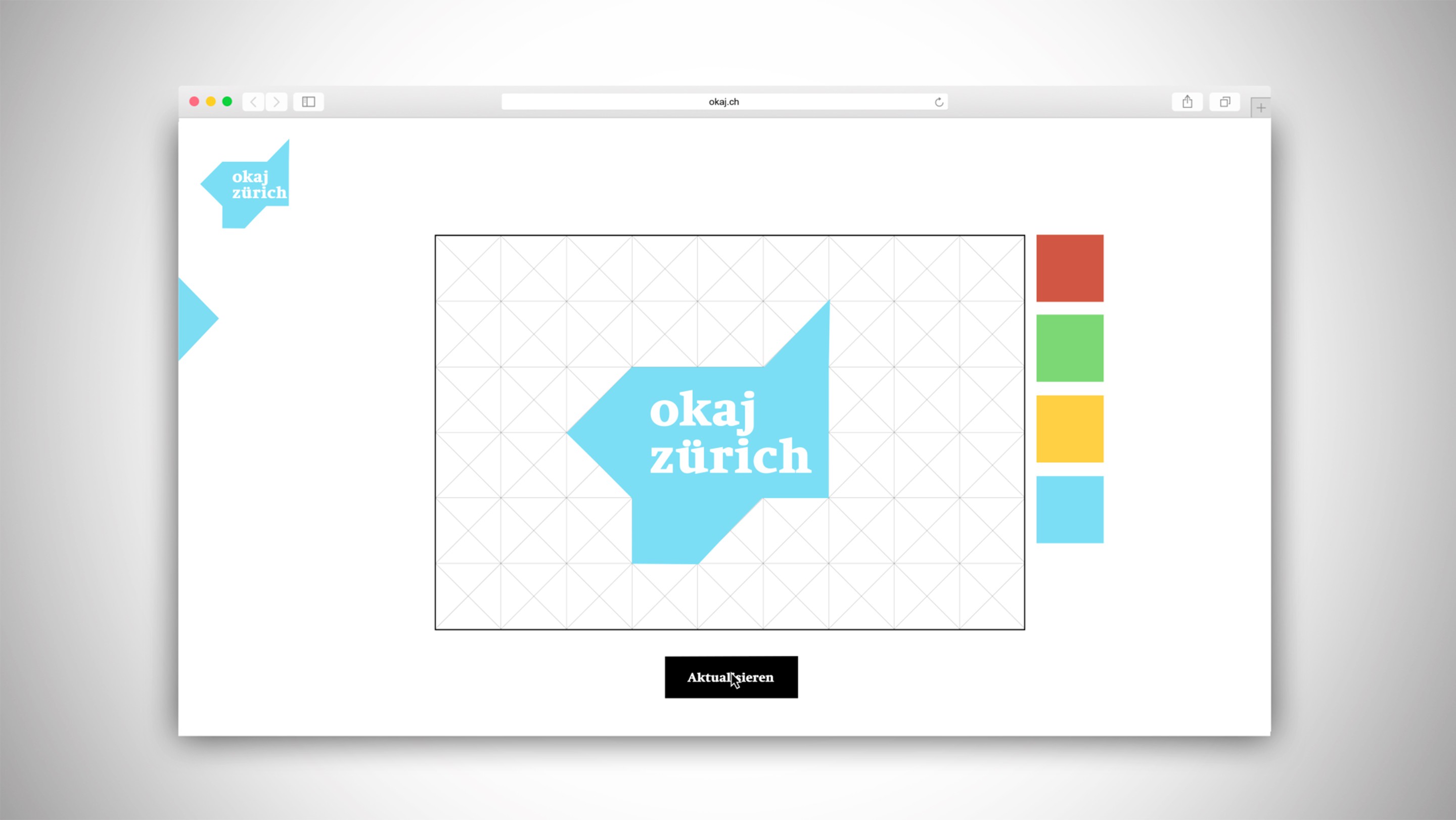 okaj.ch

okaj
zürich

okaj
zürich

Aktualisieren